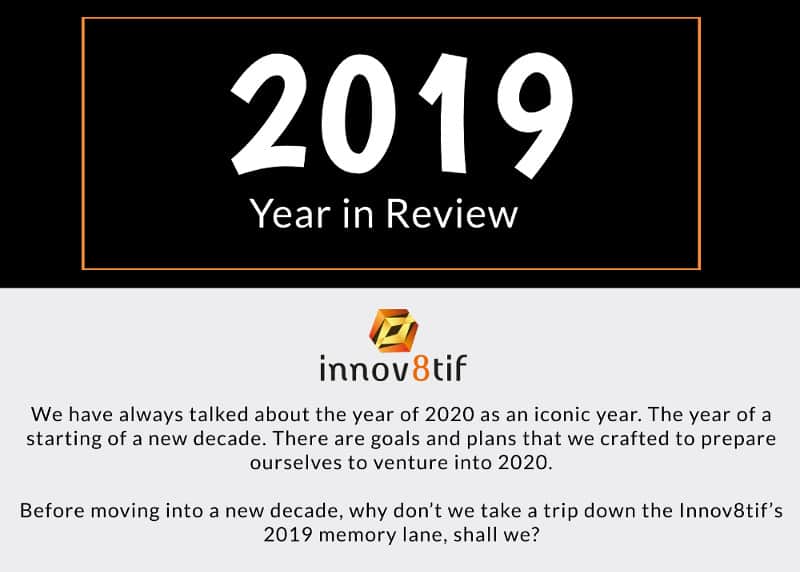 2019

Year in Review

innov8tif

We have always talked about the year of 2020 as an iconic year. The year of a starting of a new decade. There are goals and plans that we crafted to prepare ourselves to venture into 2020.

Before moving into a new decade, why don't we take a trip down the Innov8tif's 2019 memory lane, shall we?